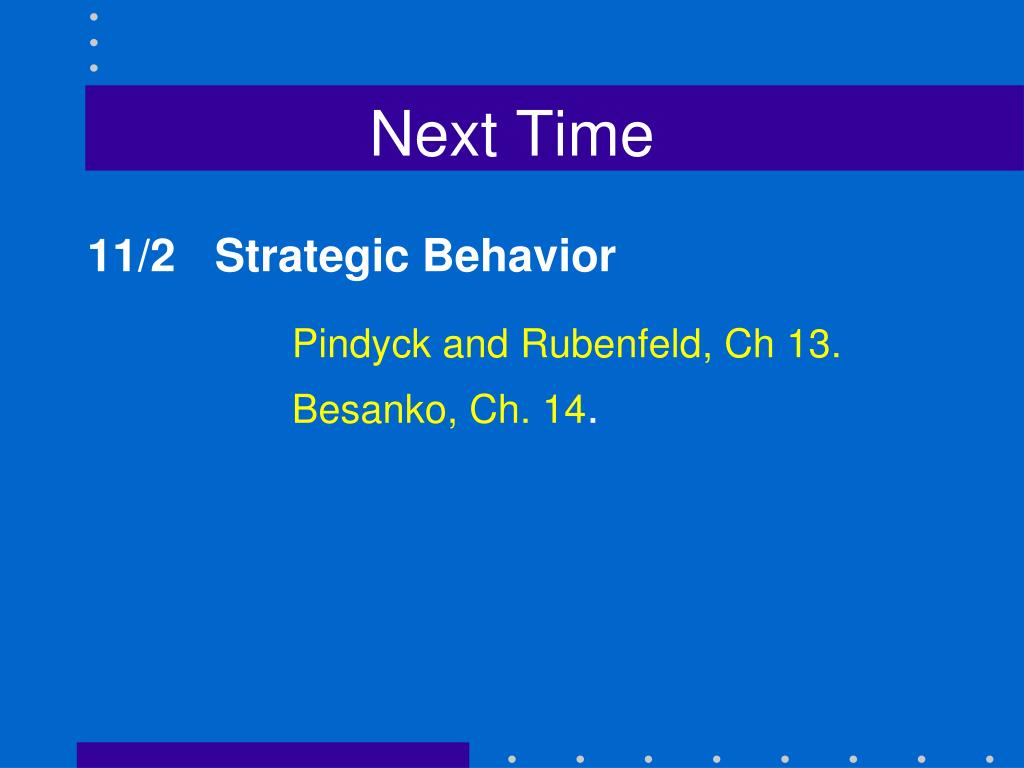 Next Time

11/2 Strategic Behavior

Pindyck and Rubenfeld, Ch 13.

Besanko, Ch. 14.